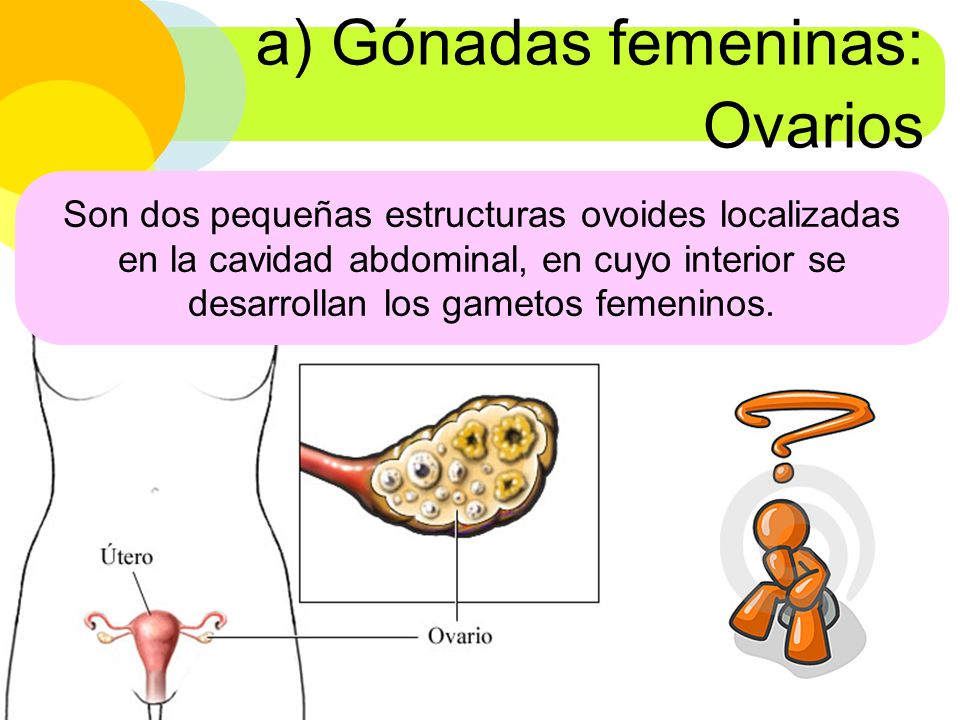 a) Gónadas femeninas: Ovarios

Son dos pequeñas estructuras ovoides localizadas en la cavidad abdominal, en cuyo interior se desarrollan los gametos femeninos.

Útero

Ovario